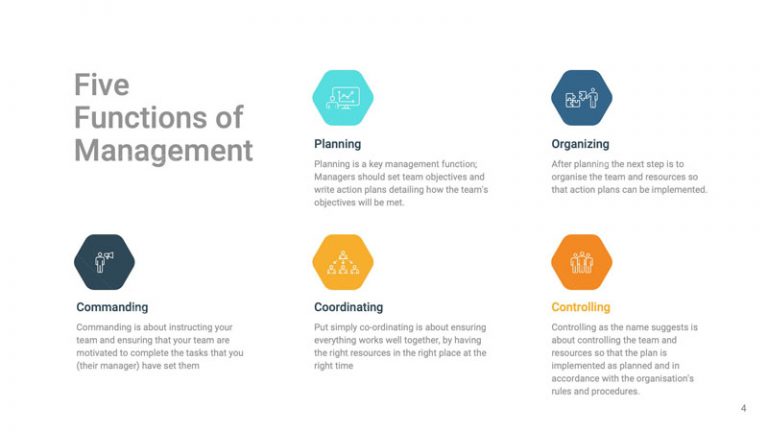 Five Functions of Management

Planning

Planning is a key management function; Managers should set team objectives and write action plans detailing how the team's objectives will be met.

Organizing

After planning the next step is to organise the team and resources so that action plans can be implemented.

Commanding

Commanding is about instructing your team and ensuring that your team are motivated to complete the tasks that you (their manager) have set them

Coordinating

Put simply co-ordinating is about ensuring everything works well together, by having the right resources in the right place at the right time

Controlling

Controlling as the name suggests is about controlling the team and resources so that the plan is implemented as planned and in accordance with the organisation's rules and procedures.

4